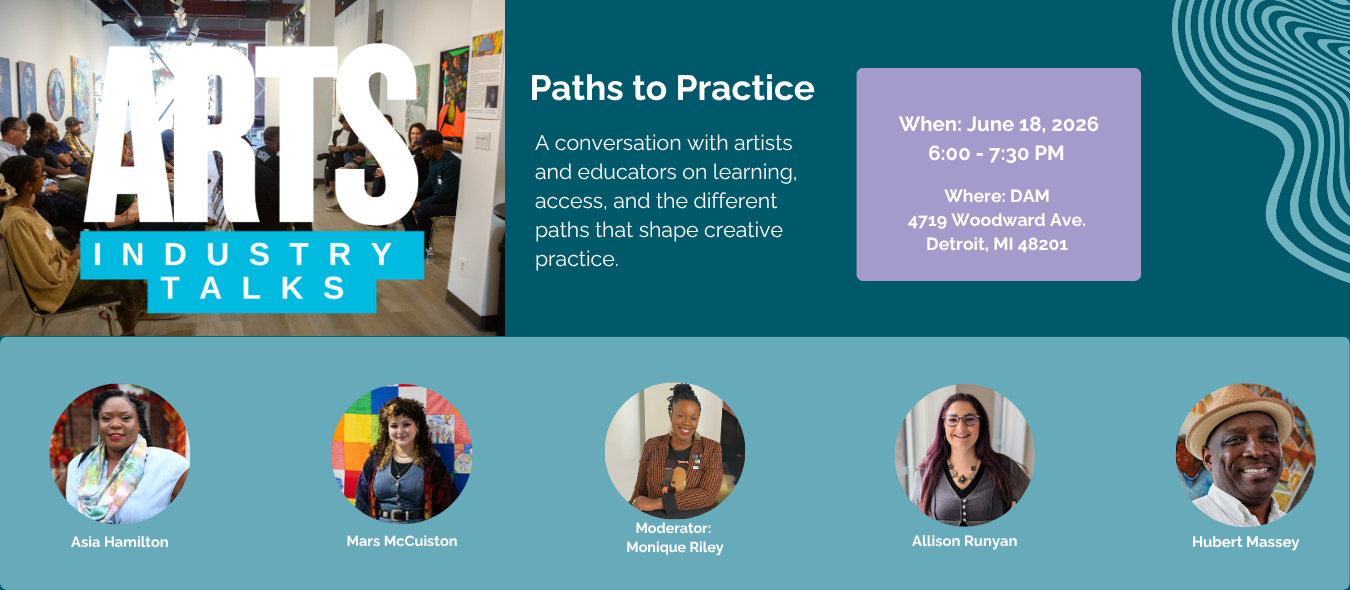 ARTS
INDUSTRY
TALKS

Paths to Practice

A conversation with artists and educators on learning, access, and the different paths that shape creative practice.

When: June 18, 2026
6:00 - 7:30 PM

Where: DAM
4719 Woodward Ave.
Detroit, MI 48201

Asia Hamilton

Mars McCuiston

Moderator:
Monique Riley

Allison Runyan

Hubert Massey